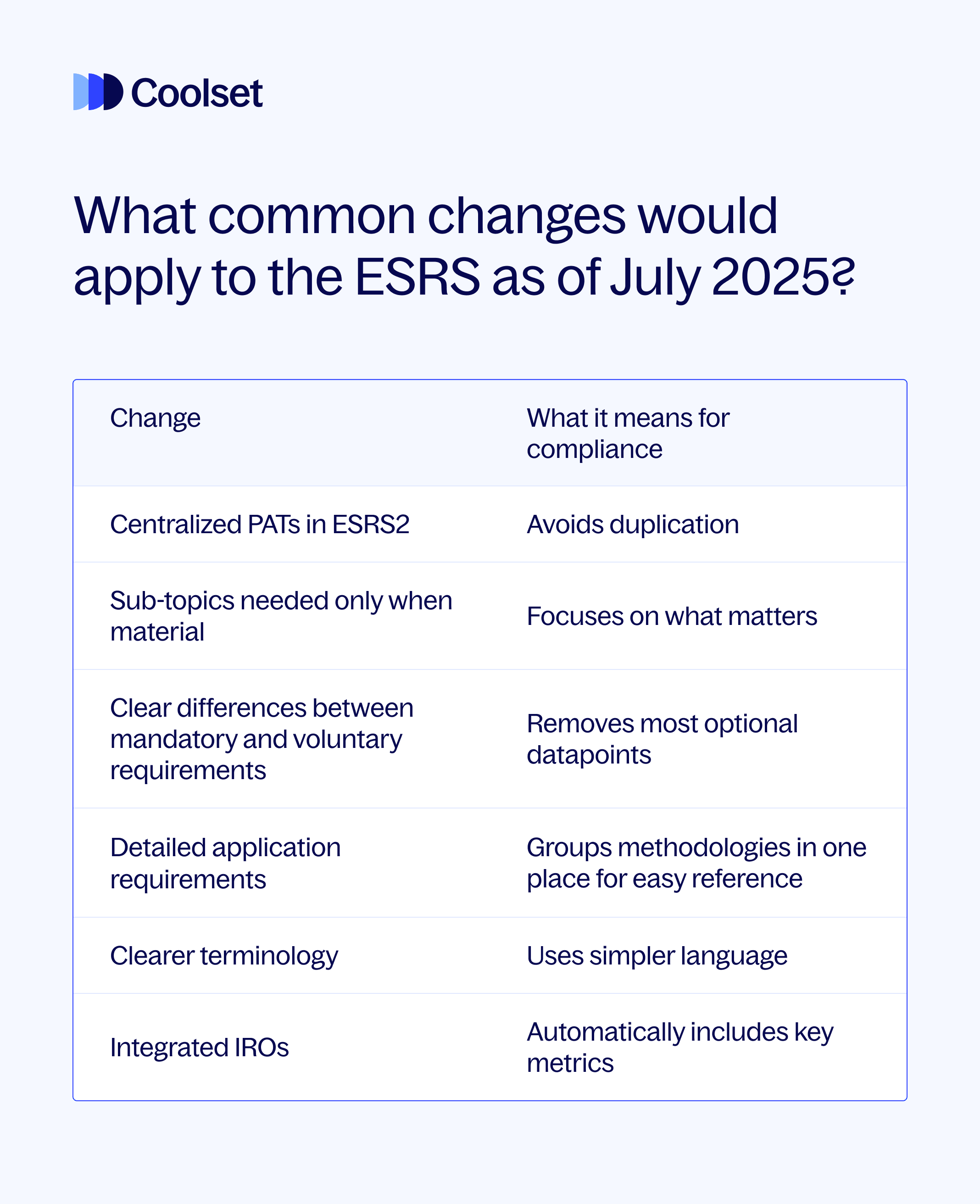 Coolset

What common changes would apply to the ESRS as of July 2025?

| Change | What it means for compliance |
|---|---|
| Centralized PATs in ESRS2 | Avoids duplication |
| Sub-topics needed only when material | Focuses on what matters |
| Clear differences between mandatory and voluntary requirements | Removes most optional datapoints |
| Detailed application requirements | Groups methodologies in one place for easy reference |
| Clearer terminology | Uses simpler language |
| Integrated IROs | Automatically includes key metrics |